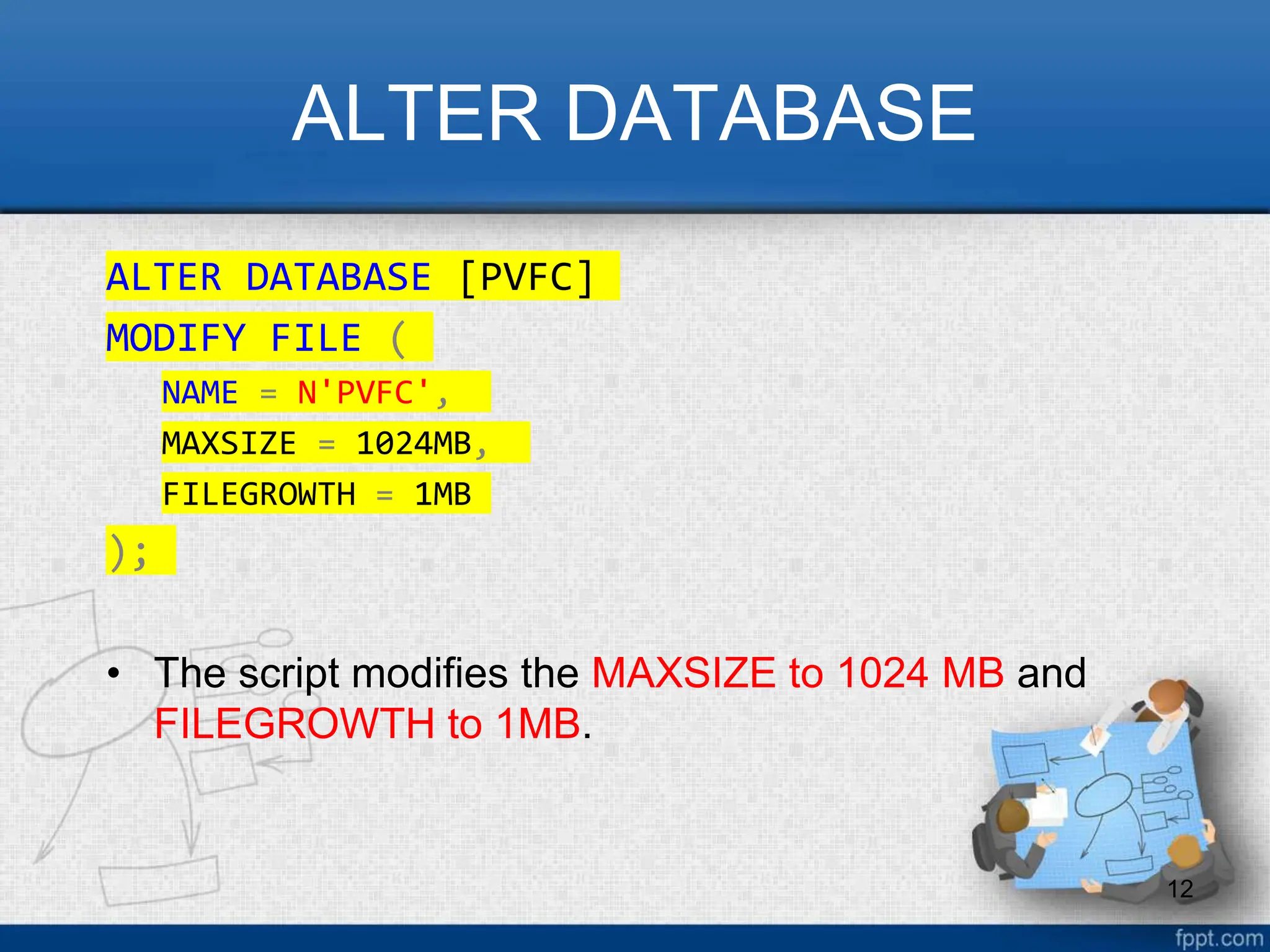 ALTER DATABASE

ALTER DATABASE [PVFC]
MODIFY FILE (
NAME = N'PVFC',
MAXSIZE = 1024MB,
FILEGROWTH = 1MB
);

• The script modifies the MAXSIZE to 1024 MB and FILEGROWTH to 1MB.

12

fppt.com